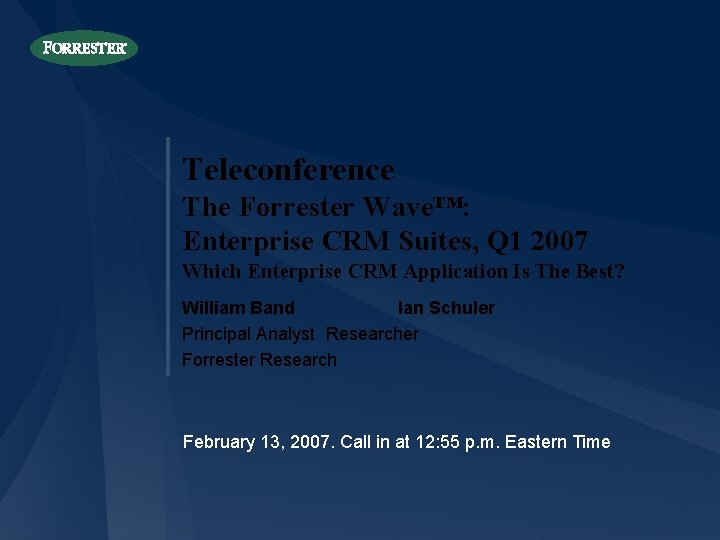 FORRESTER

Teleconference
The Forrester Wave™:
Enterprise CRM Suites, Q1 2007
Which Enterprise CRM Application Is The Best?

William Band Ian Schuler
Principal Analyst Researcher
Forrester Research

February 13, 2007. Call in at 12:55 p.m. Eastern Time